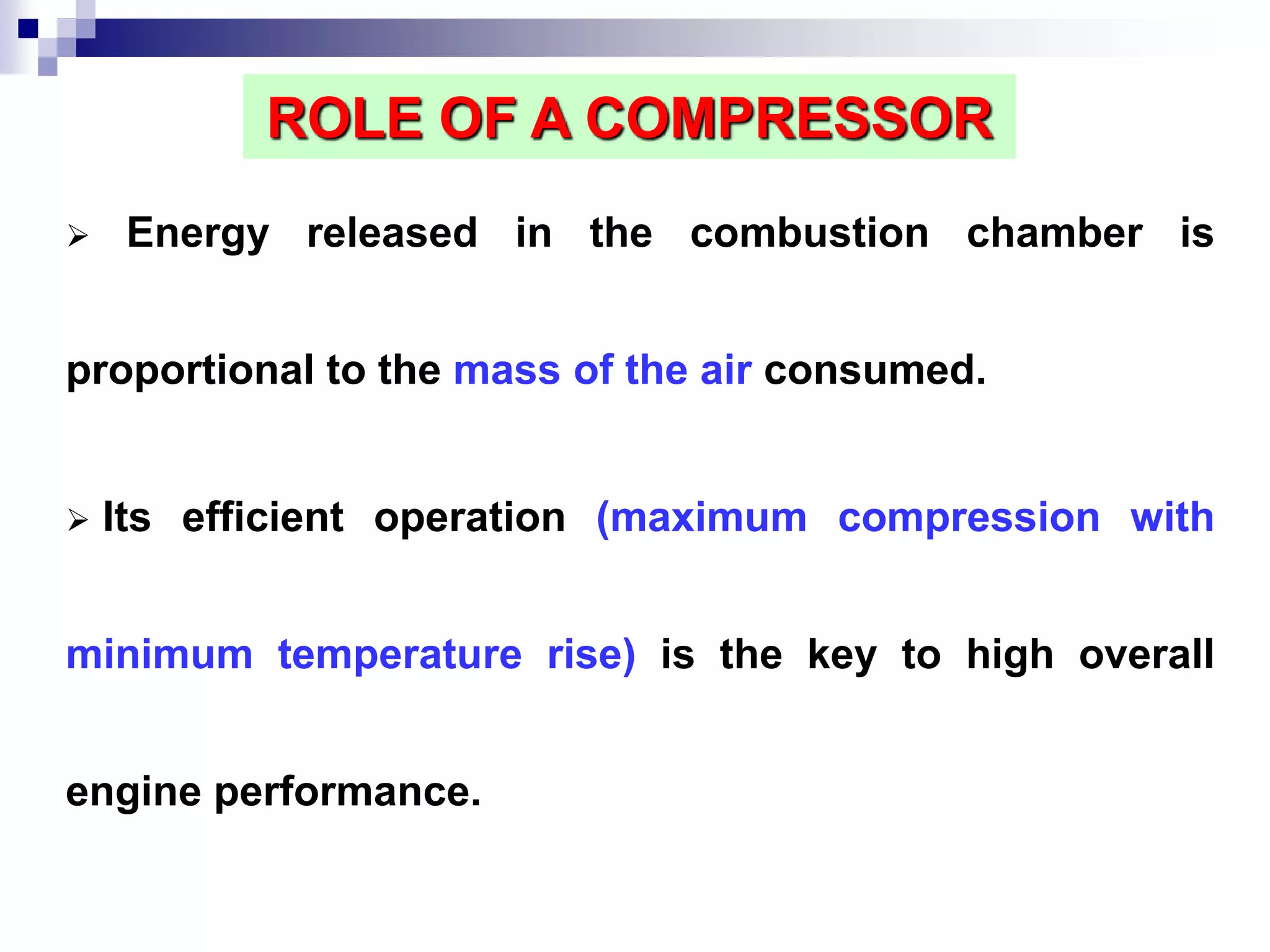 ROLE OF A COMPRESSOR

➢ Energy released in the combustion chamber is proportional to the mass of the air consumed.

➢ Its efficient operation (maximum compression with minimum temperature rise) is the key to high overall engine performance.